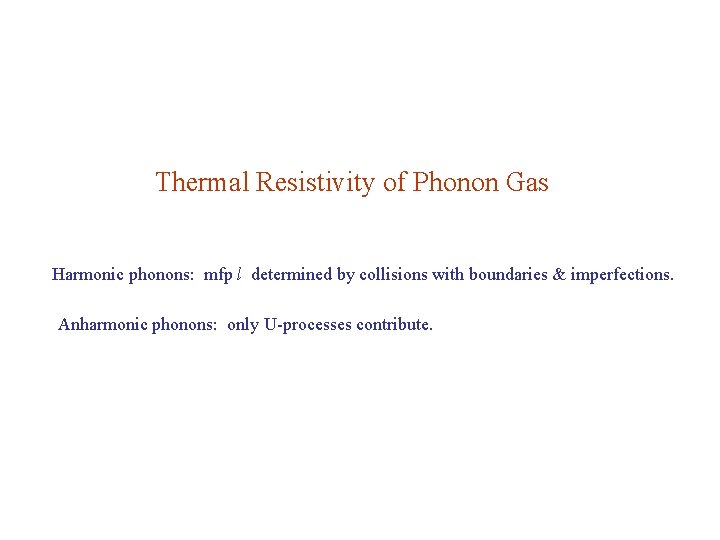 Thermal Resistivity of Phonon Gas

Harmonic phonons: mfp $l$ determined by collisions with boundaries & imperfections.

Anharmonic phonons: only U-processes contribute.